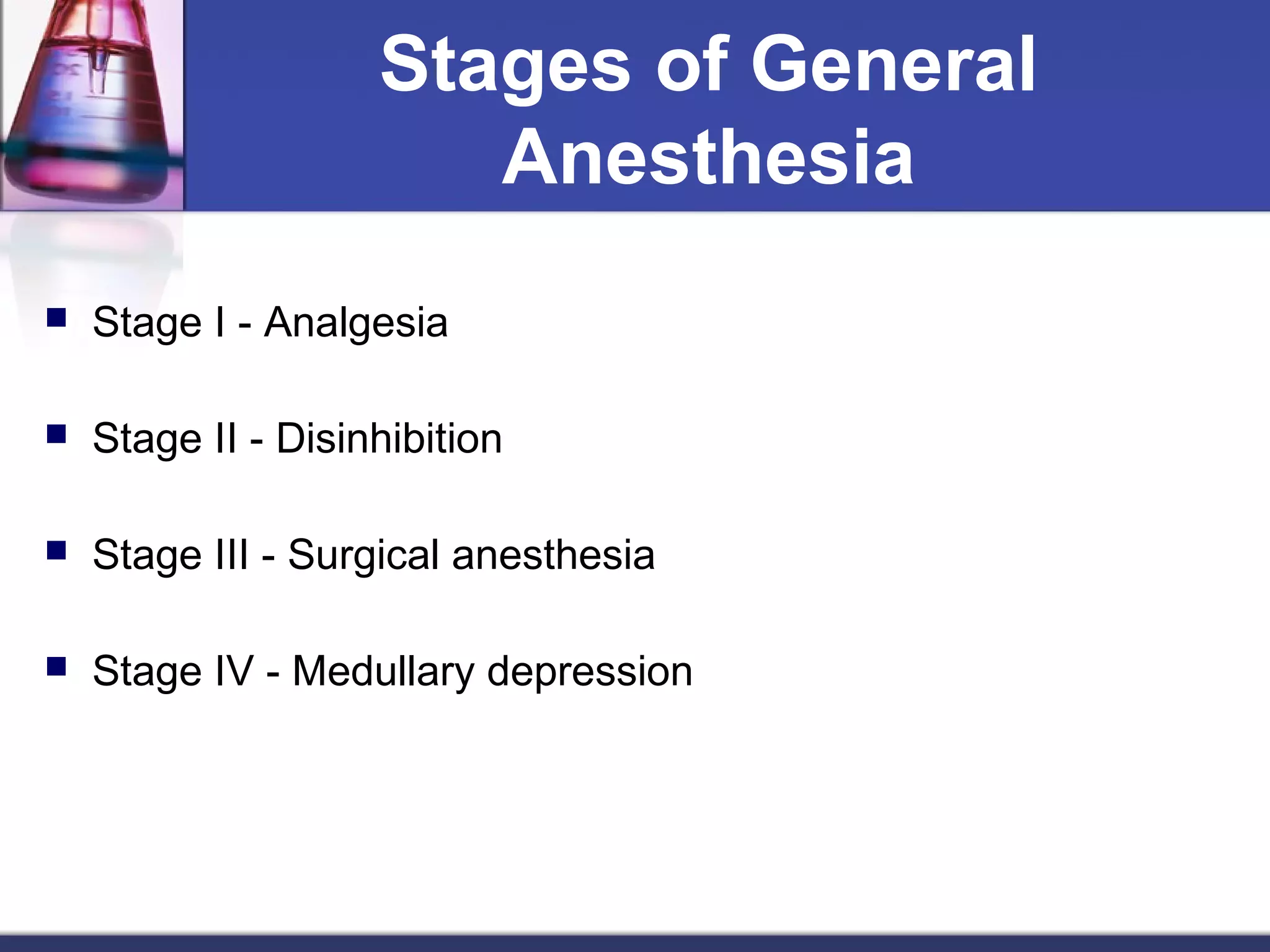 Stages of General Anesthesia

- Stage I - Analgesia
- Stage II - Disinhibition
- Stage III - Surgical anesthesia
- Stage IV - Medullary depression